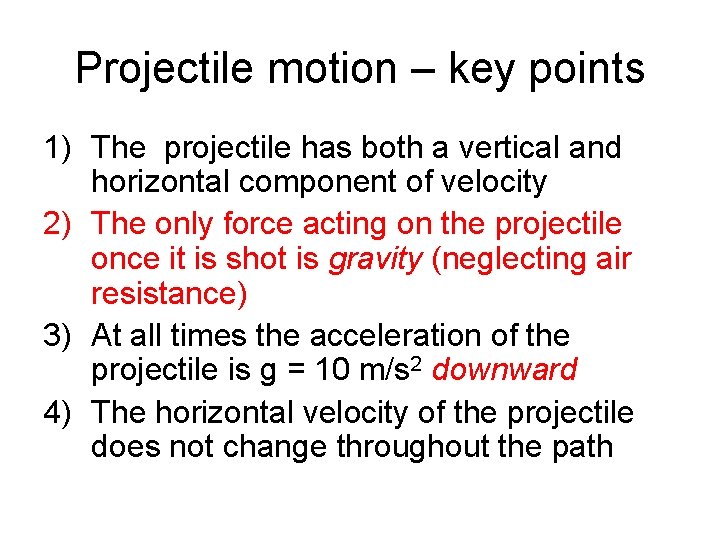 Projectile motion – key points

1) The projectile has both a vertical and horizontal component of velocity

2) The only force acting on the projectile once it is shot is gravity (neglecting air resistance)

3) At all times the acceleration of the projectile is g = 10 $m/s^2$ downward

4) The horizontal velocity of the projectile does not change throughout the path